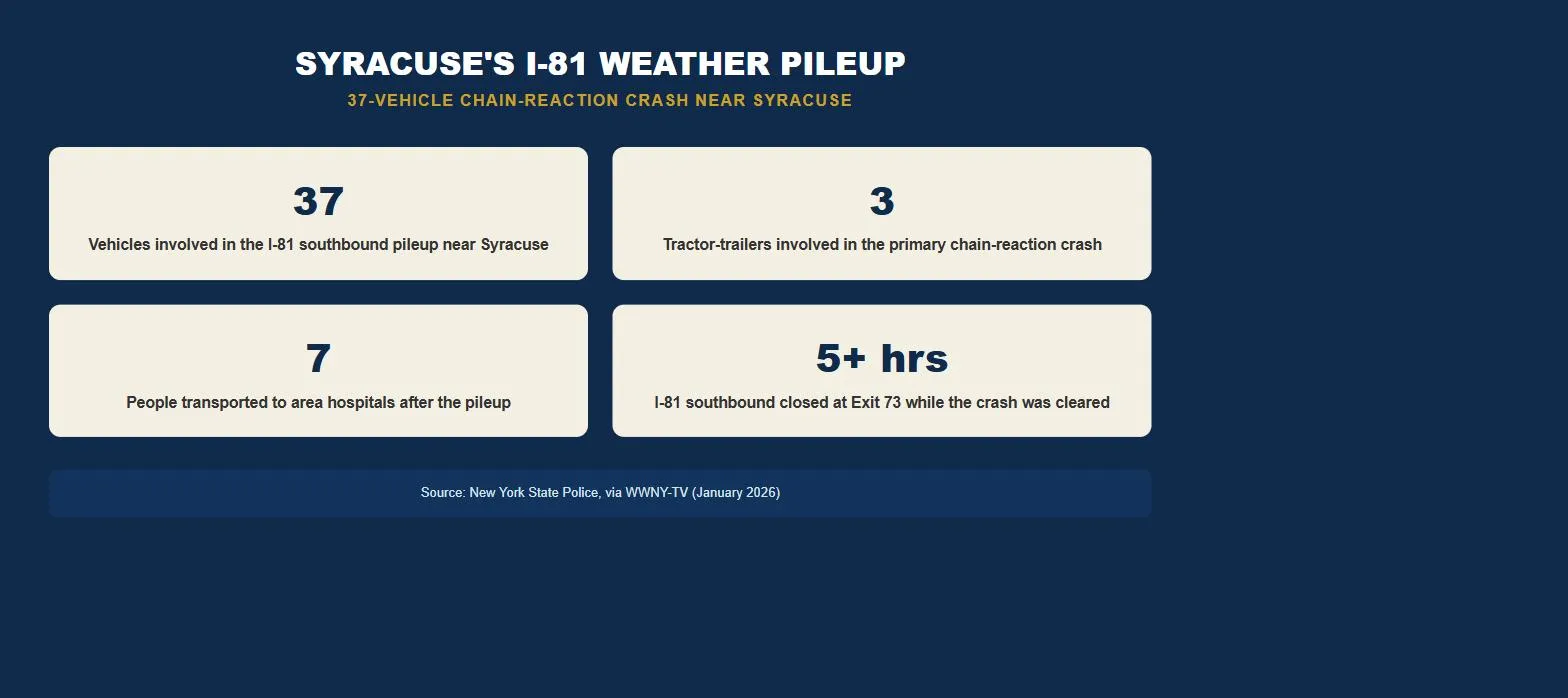 SYRACUSE'S I-81 WEATHER PILEUP

37-VEHICLE CHAIN-REACTION CRASH NEAR SYRACUSE

37

Vehicles involved in the I-81 southbound pileup near Syracuse

3

Tractor-trailers involved in the primary chain-reaction crash

7

People transported to area hospitals after the pileup

5+ hrs

I-81 southbound closed at Exit 73 while the crash was cleared

Source: New York State Police, via WWNY-TV (January 2026)